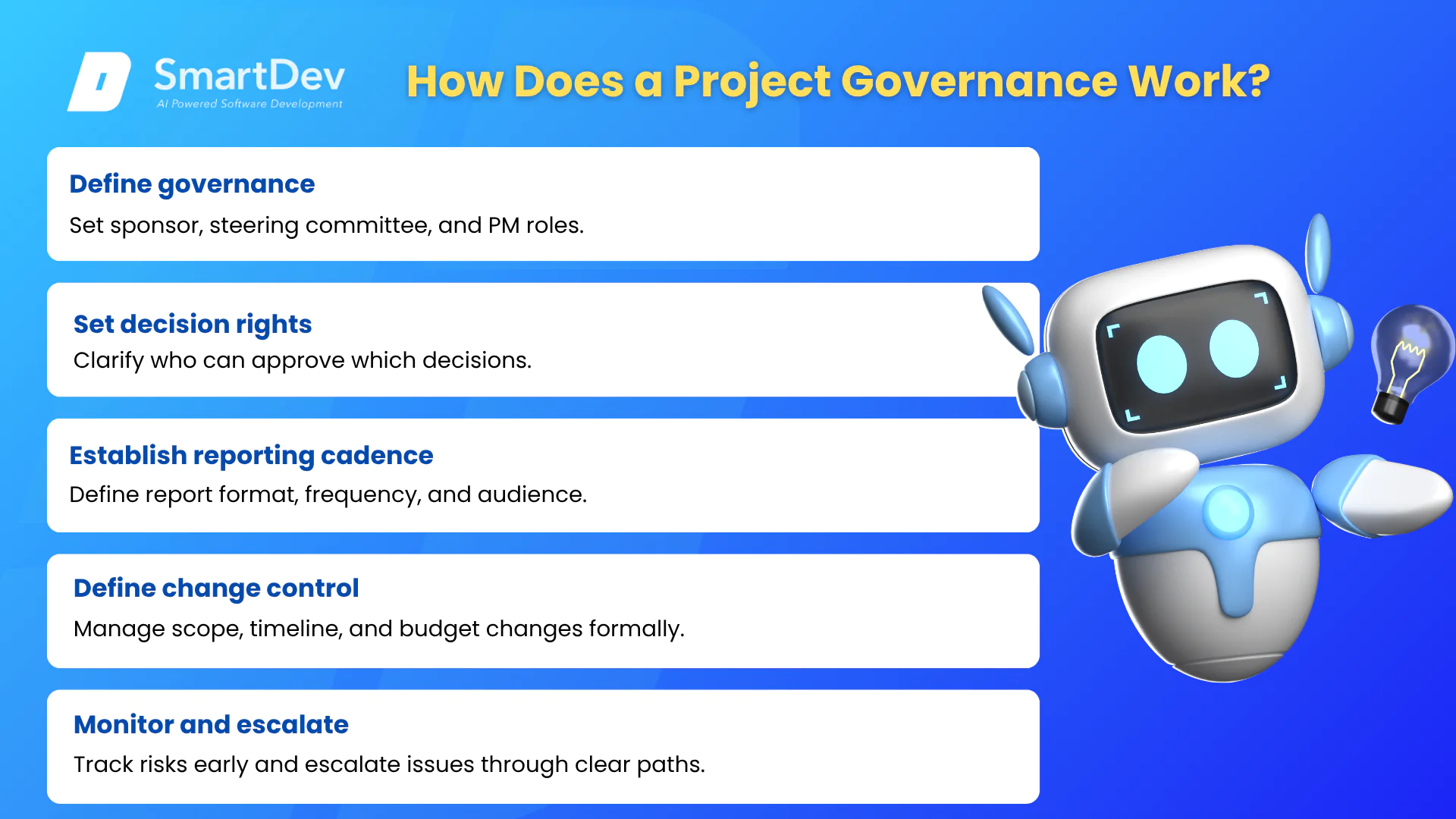 SmartDev
AI Powered Software Development

How Does a Project Governance Work?

Define governance
Set sponsor, steering committee, and PM roles.

Set decision rights
Clarify who can approve which decisions.

Establish reporting cadence
Define report format, frequency, and audience.

Define change control
Manage scope, timeline, and budget changes formally.

Monitor and escalate
Track risks early and escalate issues through clear paths.